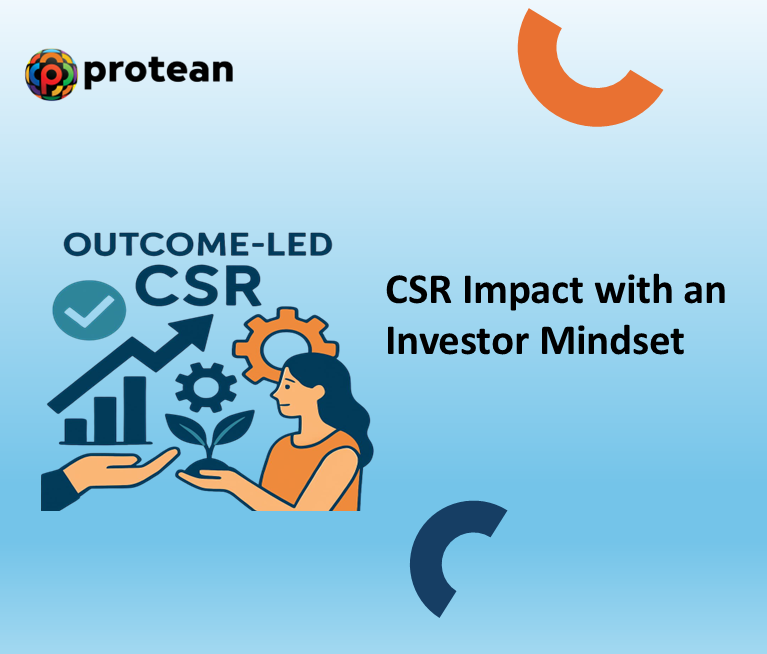 protean

OUTCOME-LED CSR

CSR Impact with an Investor Mindset